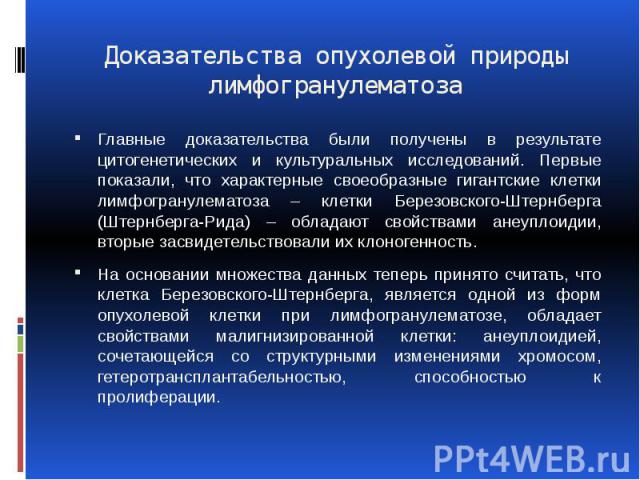 Доказательства опухолевой природы лимфогранулематоза

Главные доказательства были получены в результате цитогенетических и культуральных исследований. Первые показали, что характерные своеобразные гигантские клетки лимфогранулематоза – клетки Березовского-Штернберга (Штернберга-Рида) – обладают свойствами анеуплоидии, вторые засвидетельствовали их клоногенность.

На основании множества данных теперь принято считать, что клетка Березовского-Штернберга, является одной из форм опухолевой клетки при лимфогранулематозе, обладает свойствами малигнизированной клетки: анеуплоидией, сочетающейся со структурными изменениями хромосом, гетеротрансплантабельностью, способностью к пролиферации.

PPt4WEB.ru